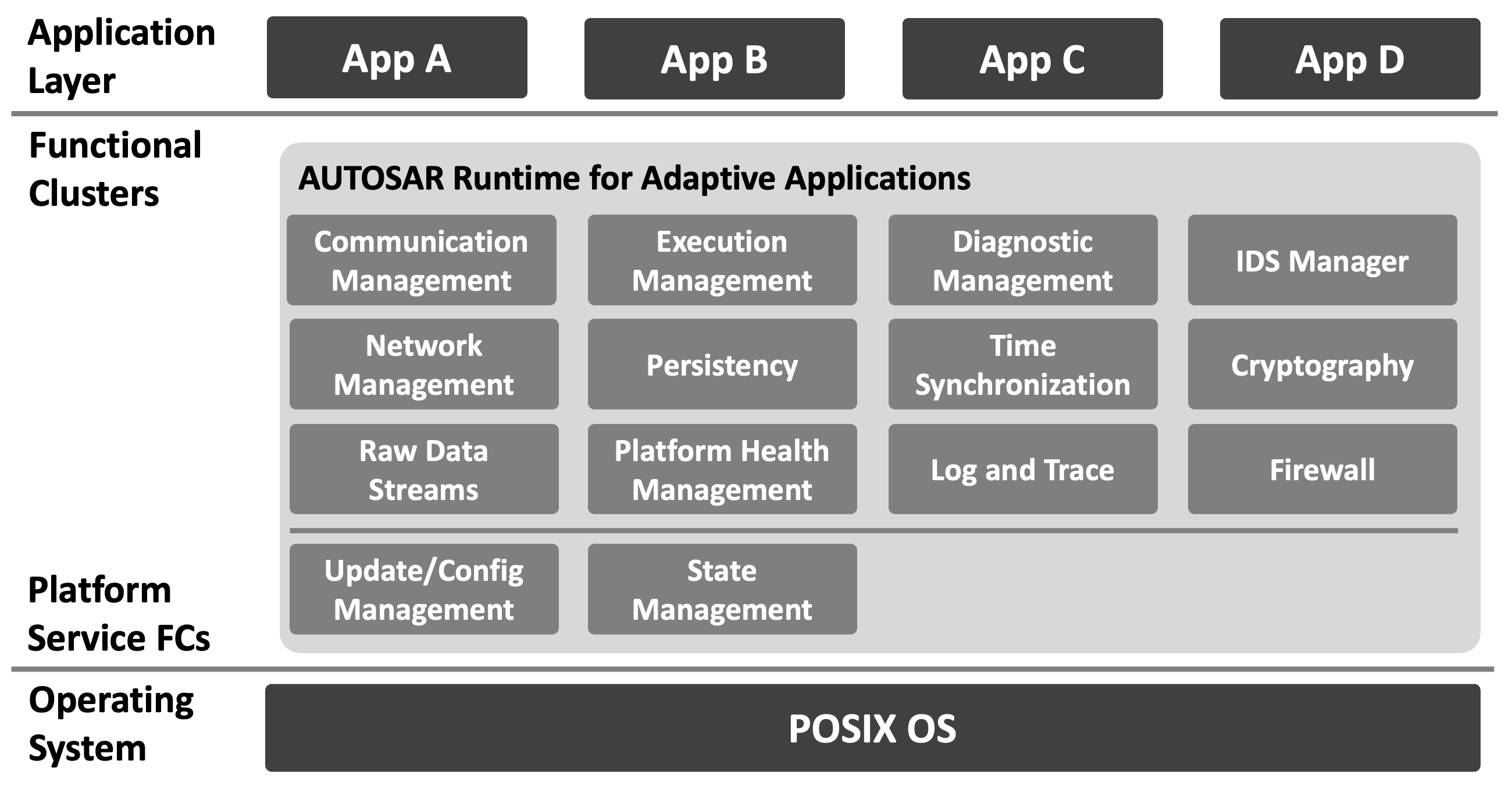 Application Layer

App A

App B

App C

App D

Functional Clusters

AUTOSAR Runtime for Adaptive Applications

Communication Management

Execution Management

Diagnostic Management

IDS Manager

Network Management

Persistency

Time Synchronization

Cryptography

Raw Data Streams

Platform Health Management

Log and Trace

Firewall

Platform Service FCs

Update/Config Management

State Management

Operating System

POSIX OS